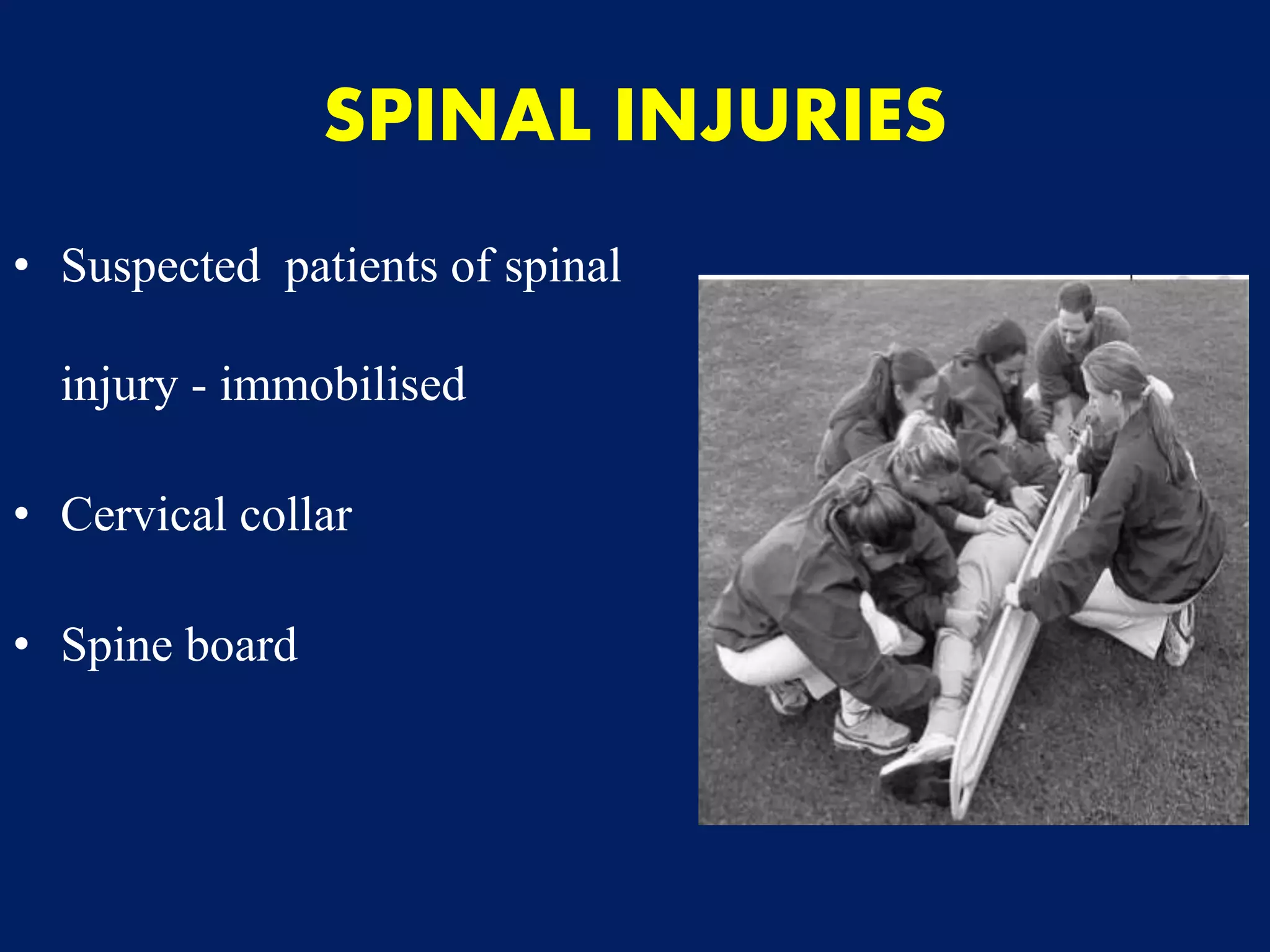 SPINAL INJURIES

• Suspected patients of spinal injury - immobilised

• Cervical collar

• Spine board